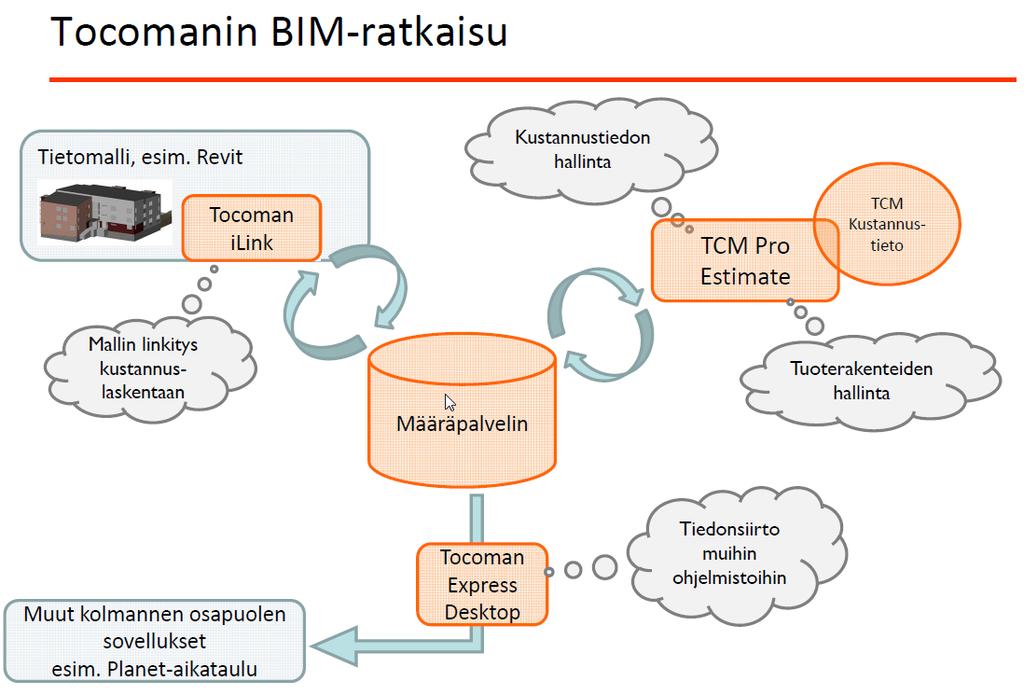 Tocomanin BIM-ratkaisu

Tietomalli, esim. Revit

Tocoman iLink

Mallin linkitys kustannus-laskentaan

Kustannustiedon hallinta

TCM Pro Estimate

TCM Kustannus-tieto

Tuoterakenteiden hallinta

Määräpalvelin

Tocoman Express Desktop

Tiedonsiirto muihin ohjelmistoihin

Muut kolmannen osapuolen sovellukset esim. Planet-aikataulu